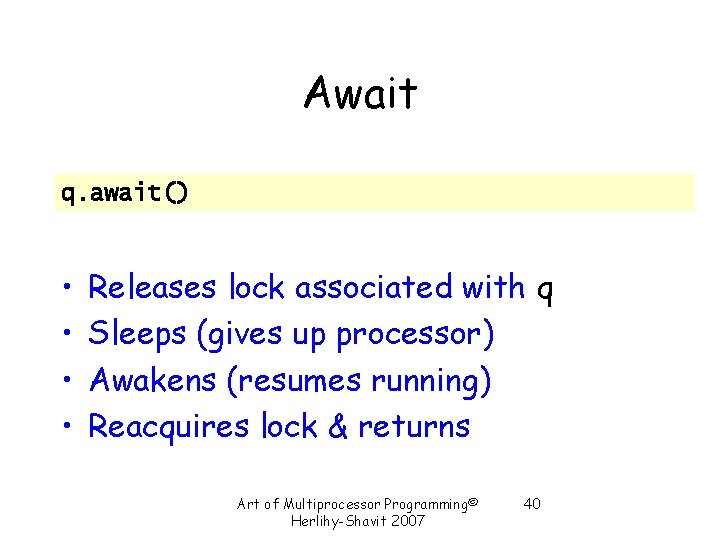 Await

q.await()

• Releases lock associated with q
• Sleeps (gives up processor)
• Awakens (resumes running)
• Reacquires lock & returns

Art of Multiprocessor Programming© Herlihy-Shavit 2007

40